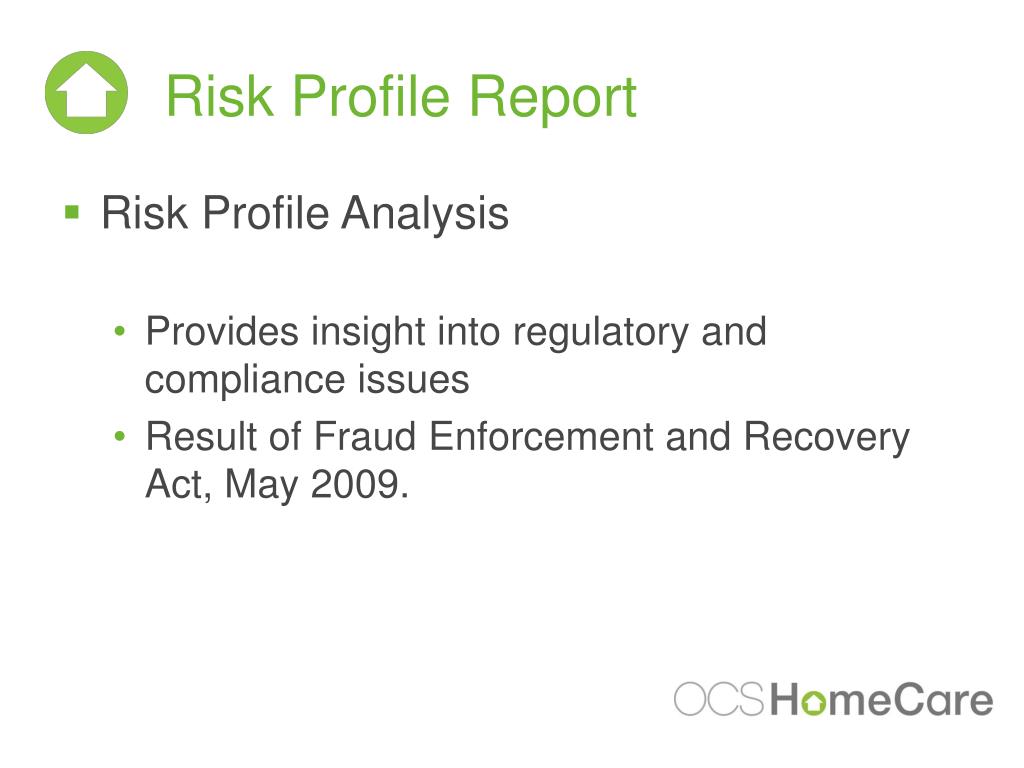 Risk Profile Report

▪ Risk Profile Analysis

• Provides insight into regulatory and compliance issues
• Result of Fraud Enforcement and Recovery Act, May 2009.

OCS HomeCare